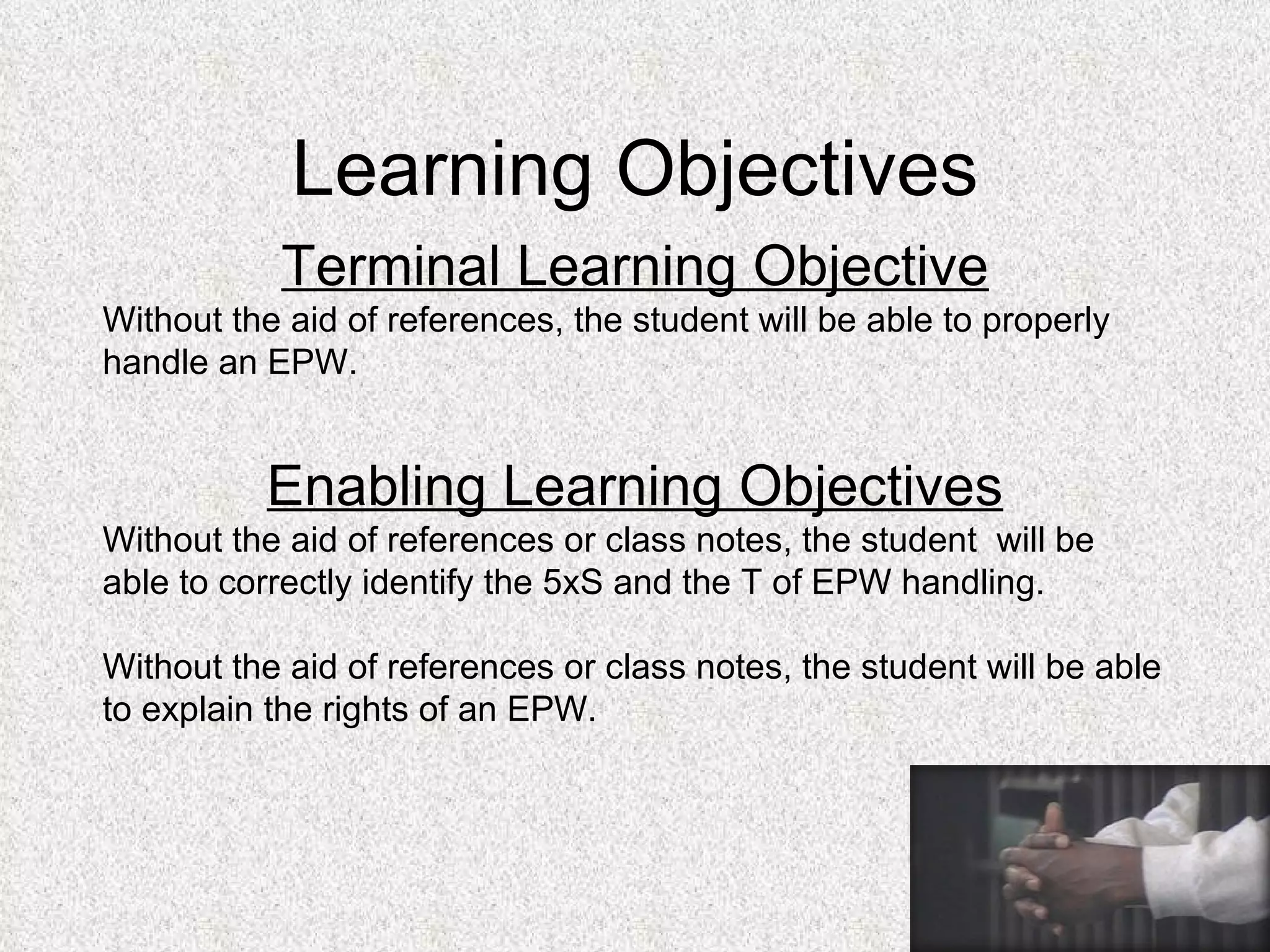 Learning Objectives

Terminal Learning Objective

Without the aid of references, the student will be able to properly handle an EPW.

Enabling Learning Objectives

Without the aid of references or class notes, the student will be able to correctly identify the 5xS and the T of EPW handling.

Without the aid of references or class notes, the student will be able to explain the rights of an EPW.